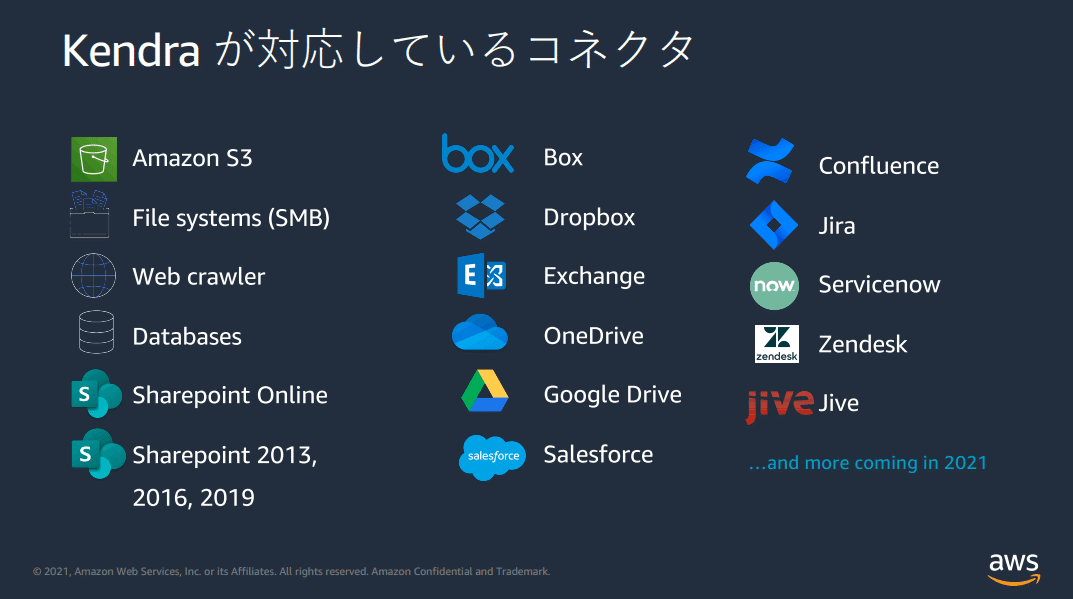 Kendra が対応しているコネクタ

Amazon S3

File systems (SMB)

Web crawler

Databases

S Sharepoint Online

S Sharepoint 2013, 2016, 2019

box Box

Dropbox

E Exchange

OneDrive

Google Drive

salesforce Salesforce

Confluence

Jira

now Servicenow

zendesk Zendesk

jive Jive

...and more coming in 2021

© 2021, Amazon Web Services, Inc. or its Affiliates. All rights reserved. Amazon Confidential and Trademark.

aws